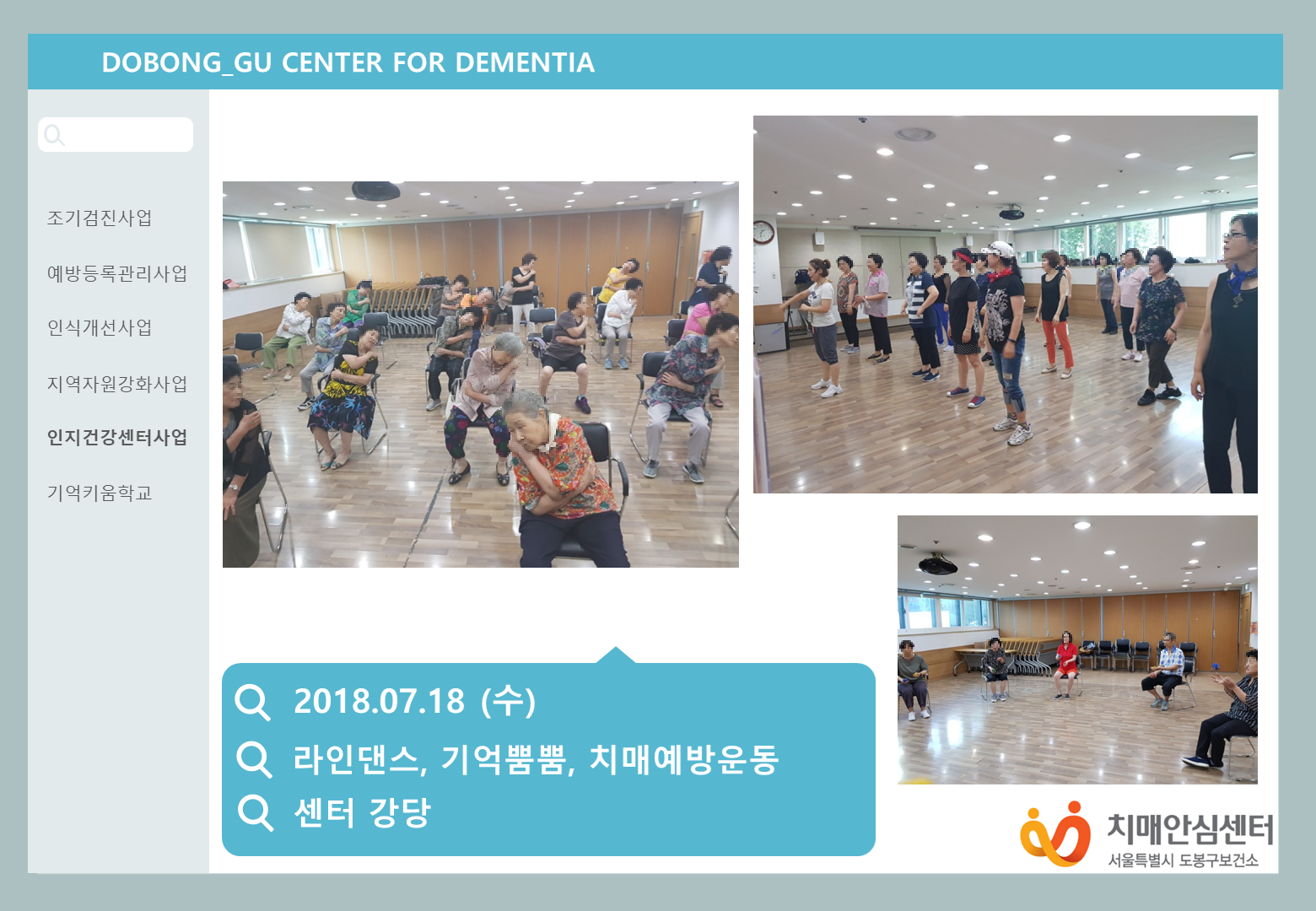 DOBONG_GU CENTER FOR DEMENTIA

조기검진사업

예방등록관리사업

인식개선사업

지역자원강화사업

인지건강센터사업

기억키움학교

2018.07.18 (수)

라인댄스, 기억뿜뿜, 치매예방운동

센터 강당

치매안심센터
서울특별시 도봉구보건소